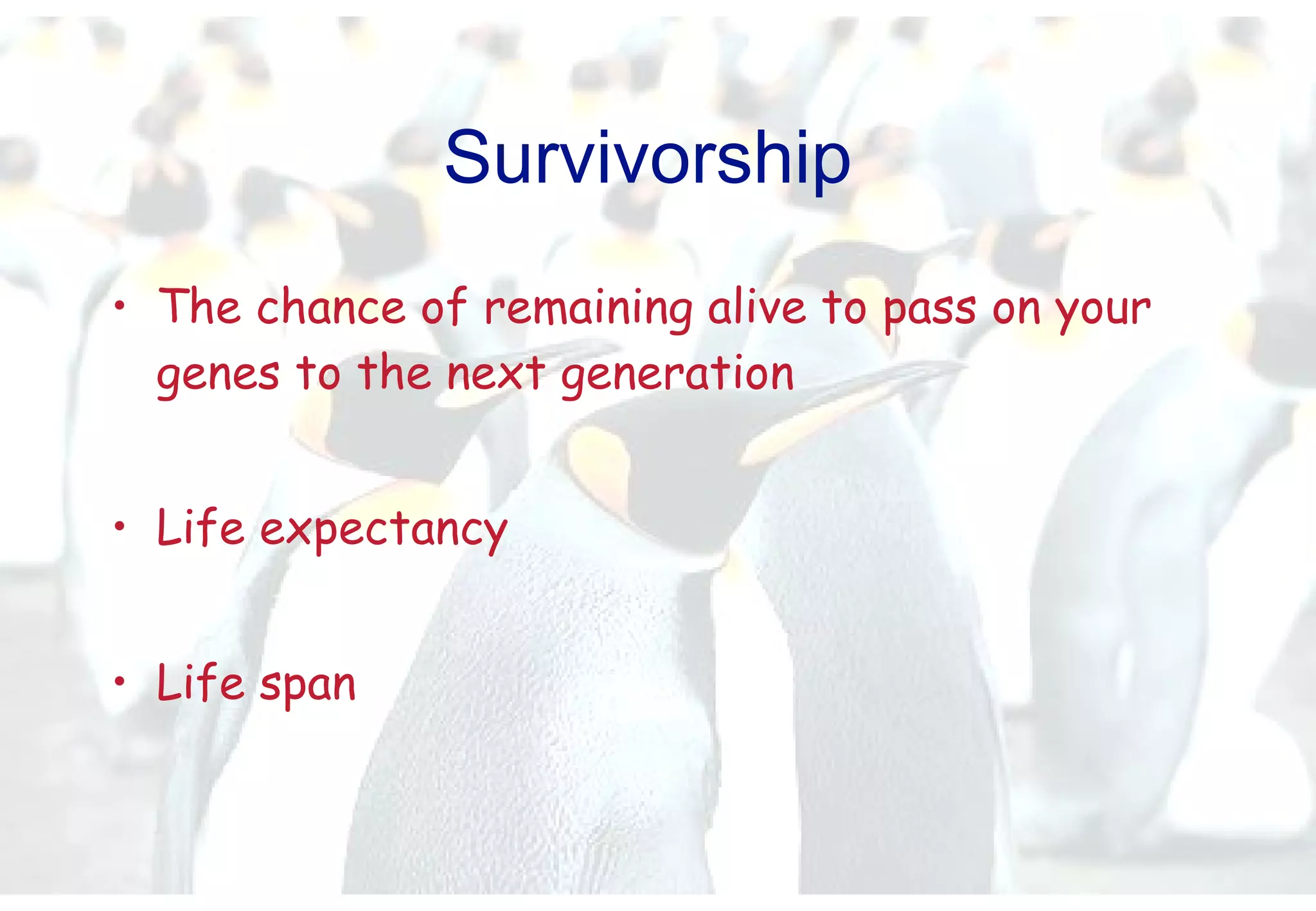 Survivorship

• The chance of remaining alive to pass on your genes to the next generation

• Life expectancy

• Life span